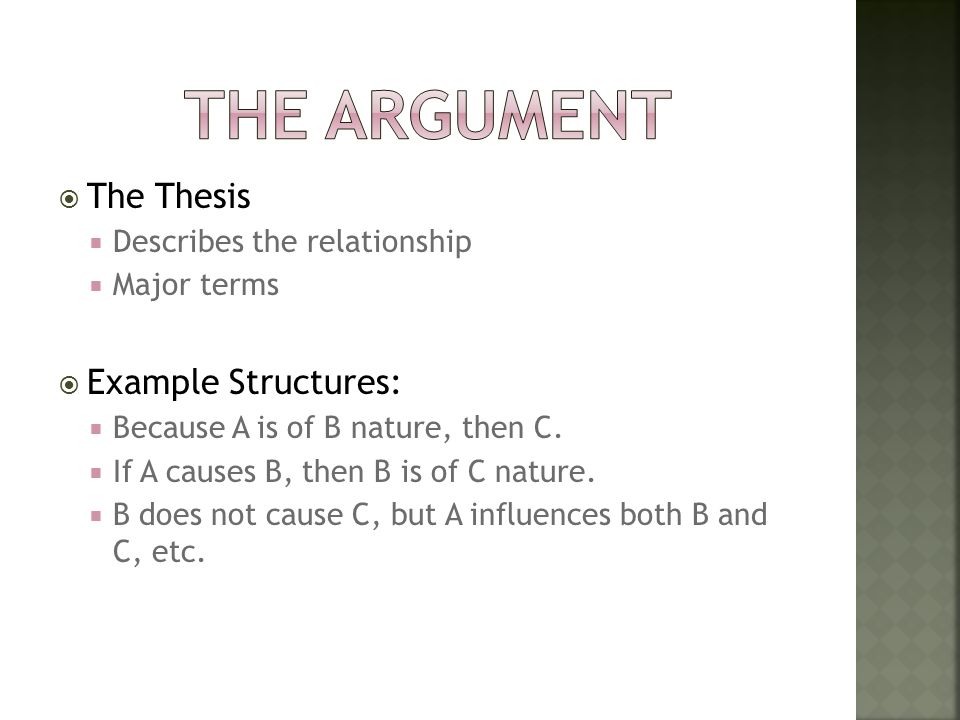 THE ARGUMENT

The Thesis

Describes the relationship

Major terms

Example Structures:

Because A is of B nature, then C.

If A causes B, then B is of C nature.

B does not cause C, but A influences both B and C, etc.